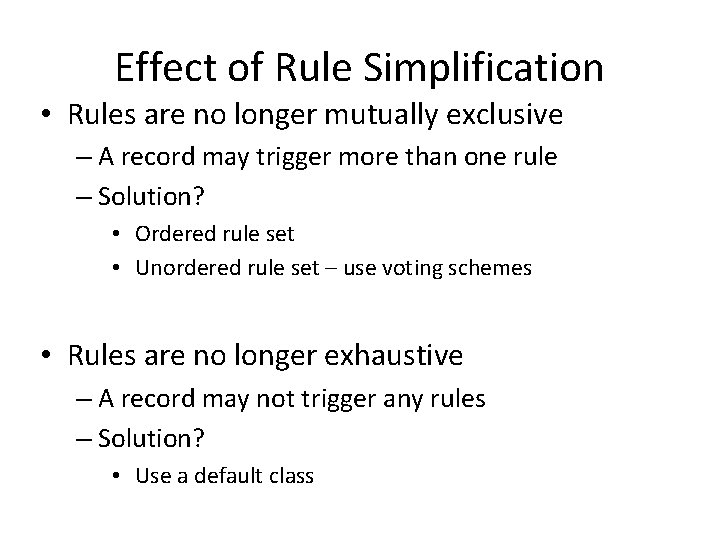 Effect of Rule Simplification

• Rules are no longer mutually exclusive
– A record may trigger more than one rule
– Solution?
• Ordered rule set
• Unordered rule set – use voting schemes

• Rules are no longer exhaustive
– A record may not trigger any rules
– Solution?
• Use a default class